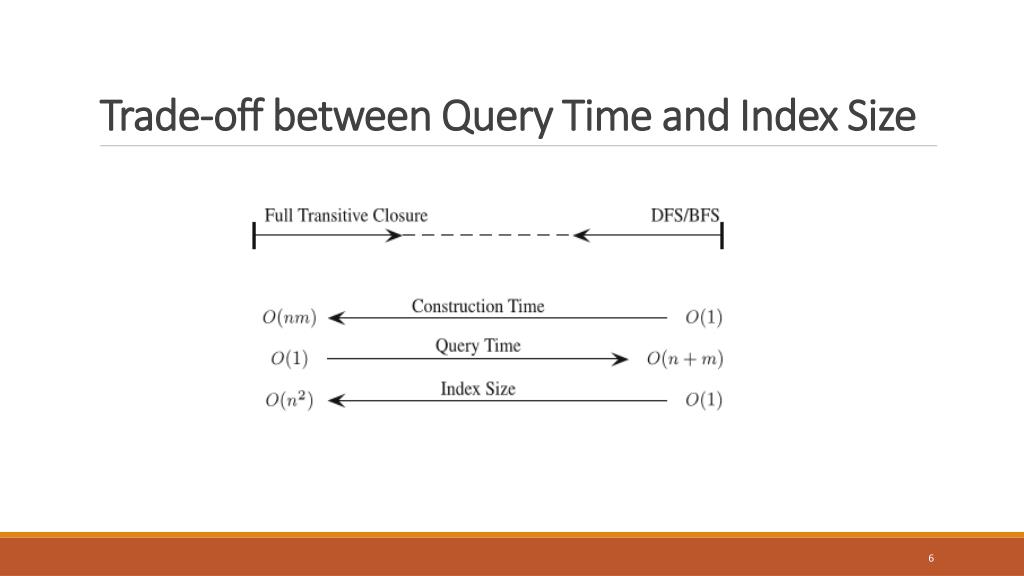 Trade-off between Query Time and Index Size

Full Transitive Closure

DFS/BFS

$O(nm)$ Construction Time $O(1)$

$O(1)$ Query Time $O(n+m)$

$O(n^2)$ Index Size $O(1)$

6